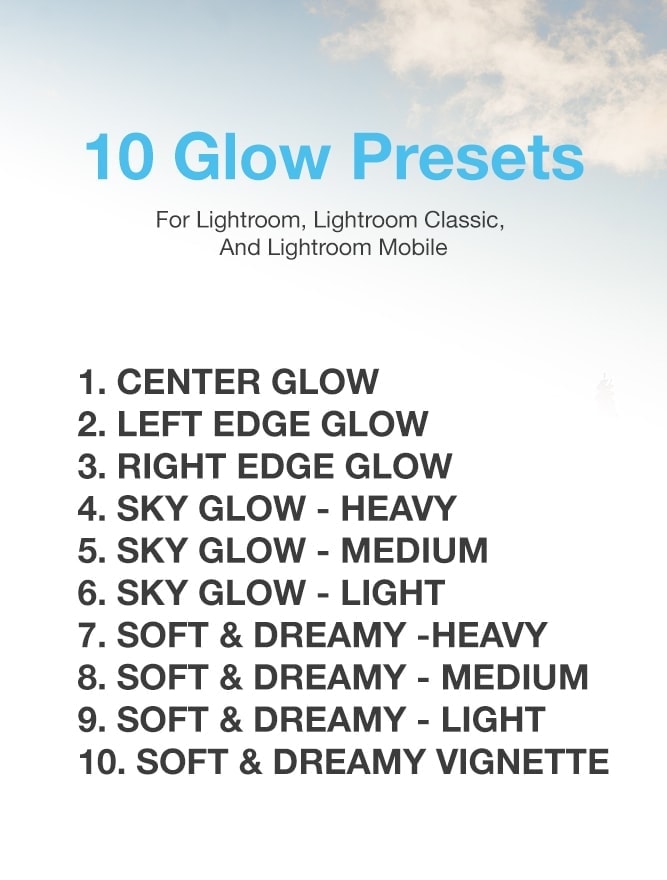 10 Glow Presets

For Lightroom, Lightroom Classic, And Lightroom Mobile

1. CENTER GLOW
2. LEFT EDGE GLOW
3. RIGHT EDGE GLOW
4. SKY GLOW - HEAVY
5. SKY GLOW - MEDIUM
6. SKY GLOW - LIGHT
7. SOFT & DREAMY -HEAVY
8. SOFT & DREAMY - MEDIUM
9. SOFT & DREAMY - LIGHT
10. SOFT & DREAMY VIGNETTE